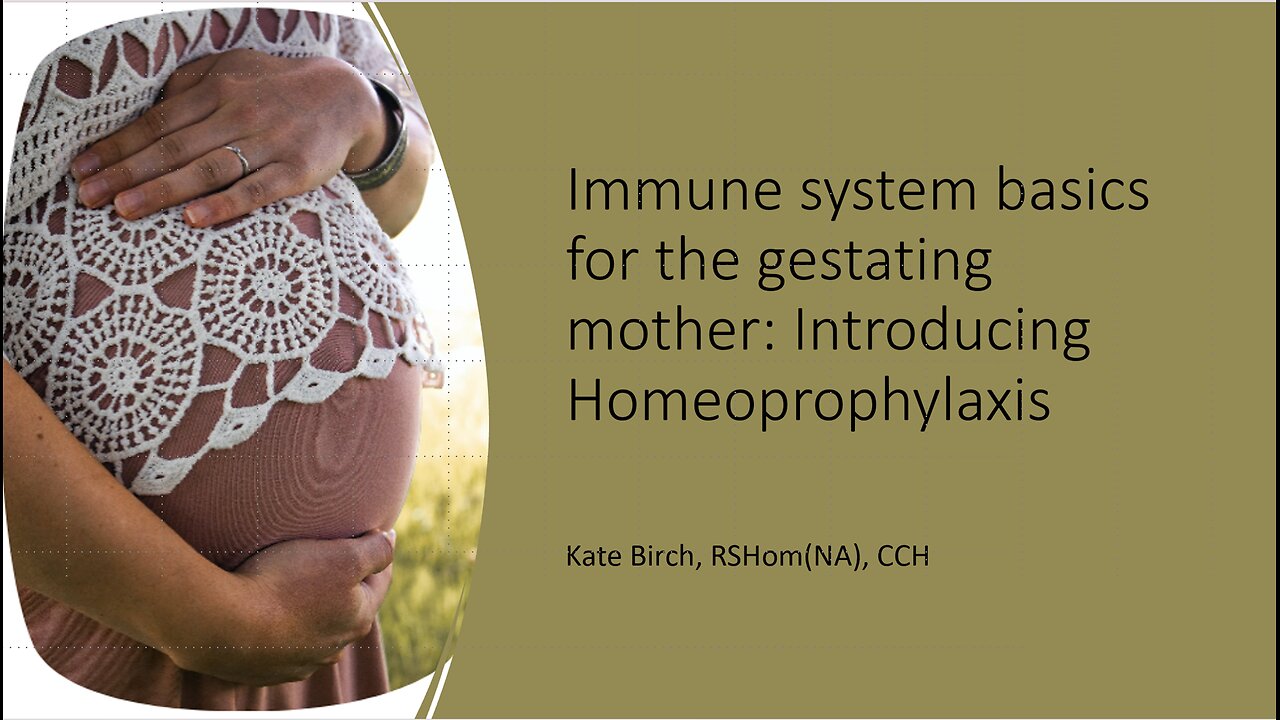 Immune system basics for the gestating mother: Introducing Homeoprophylaxis

Kate Birch, RSHom(NA), CCH